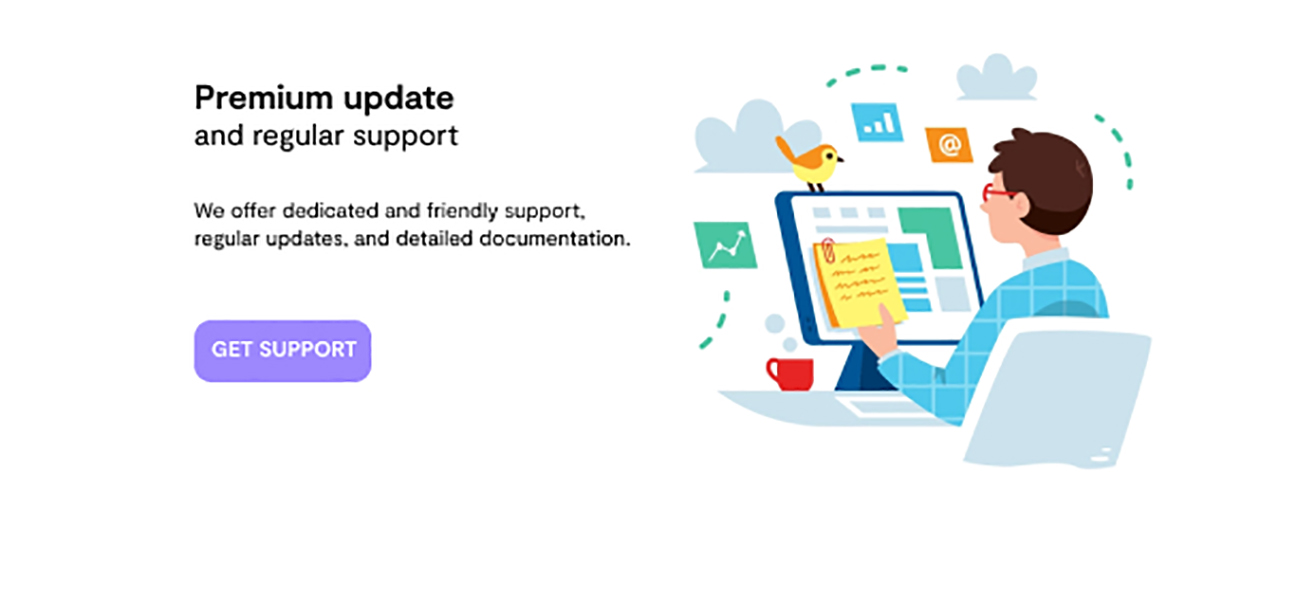 Premium update
and regular support

We offer dedicated and friendly support, regular updates, and detailed documentation.

GET SUPPORT

@